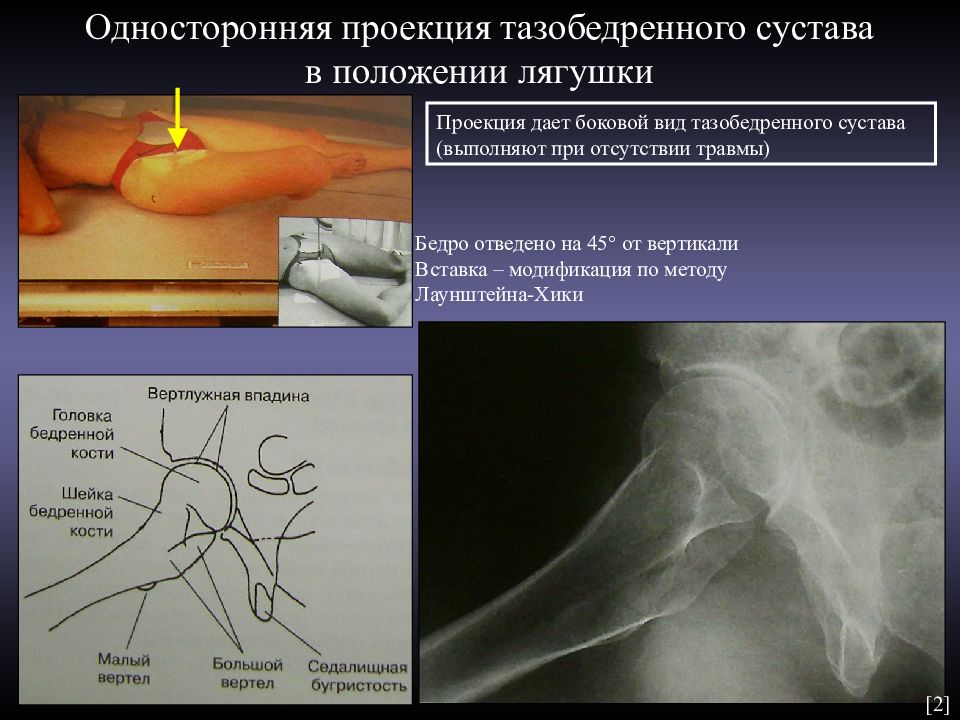 Односторонняя проекция тазобедренного сустава в положении лягушки

Проекция дает боковой вид тазобедренного сустава (выполняют при отсутствии травмы)

Бедро отведено на 45° от вертикали
Вставка – модификация по методу Лаунштейна-Хики

Вертлужная впадина
Головка бедренной кости
Шейка бедренной кости
Малый вертел
Большой вертел
Седалищная бугристость

[2]